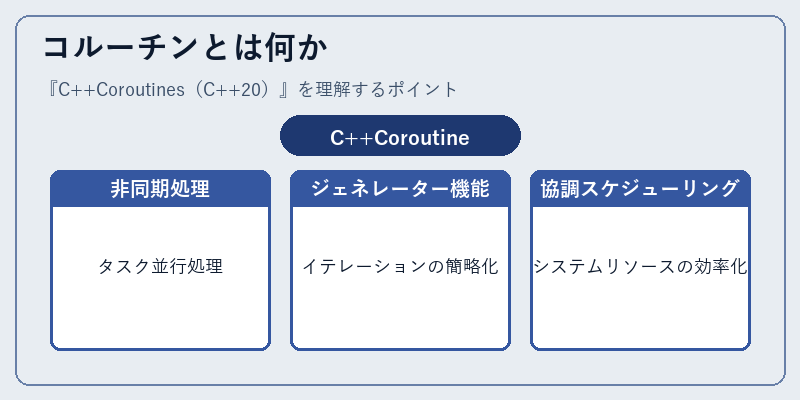 コルーチンとは何か

『C++Coroutines（C++20）』を理解するポイント

C++Coroutine

非同期処理

タスク並行処理

ジェネレーター機能

イテレーションの簡略化

協調スケジューリング

システムリソースの効率化